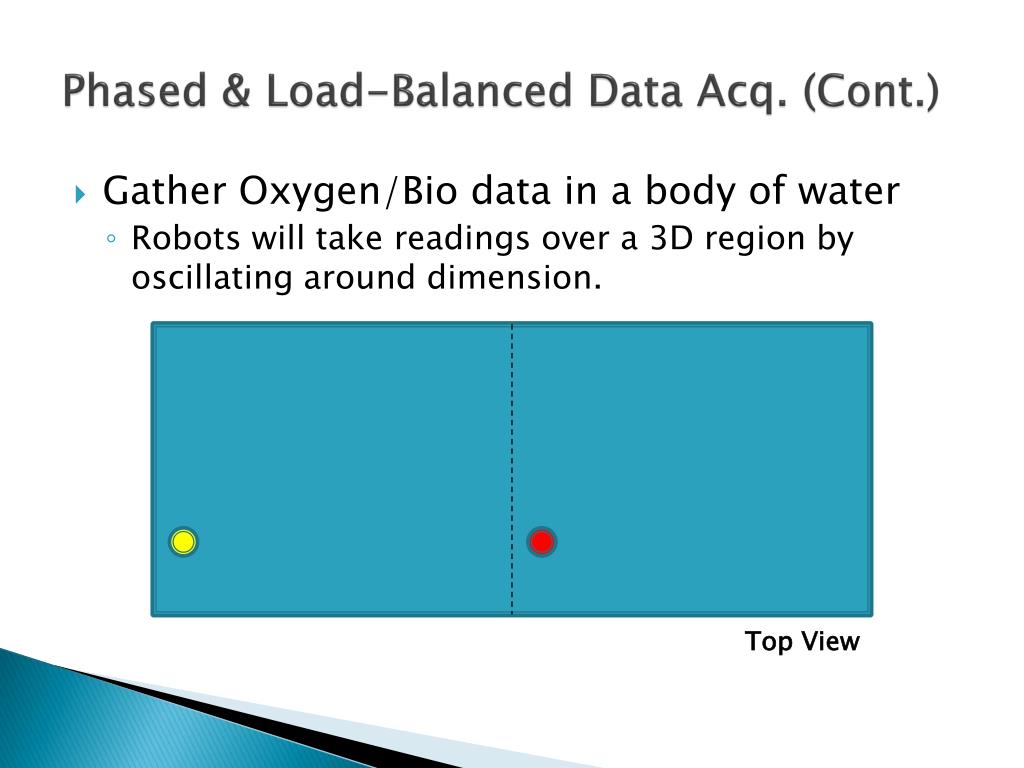 Phased & Load-Balanced Data Acq. (Cont.)

Gather Oxygen/Bio data in a body of water

Robots will take readings over a 3D region by oscillating around dimension.

Top View